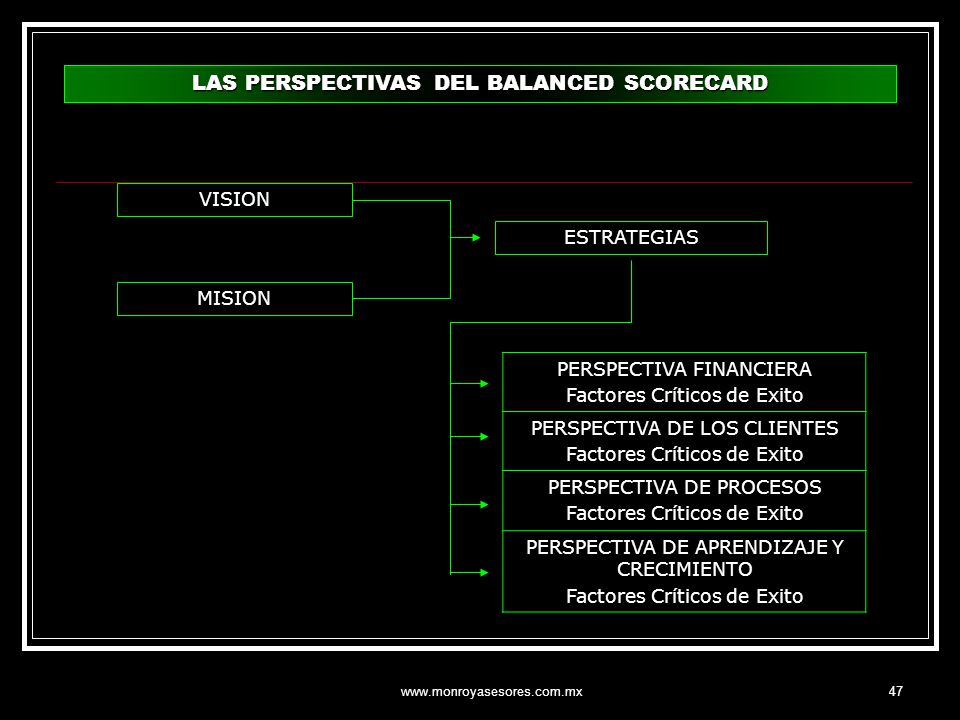 LAS PERSPECTIVAS DEL BALANCED SCORECARD

VISION

MISION

ESTRATEGIAS

PERSPECTIVA FINANCIERA
Factores Críticos de Exito

PERSPECTIVA DE LOS CLIENTES
Factores Críticos de Exito

PERSPECTIVA DE PROCESOS
Factores Críticos de Exito

PERSPECTIVA DE APRENDIZAJE Y CRECIMIENTO
Factores Críticos de Exito

www.monroyasesores.com.mx

47